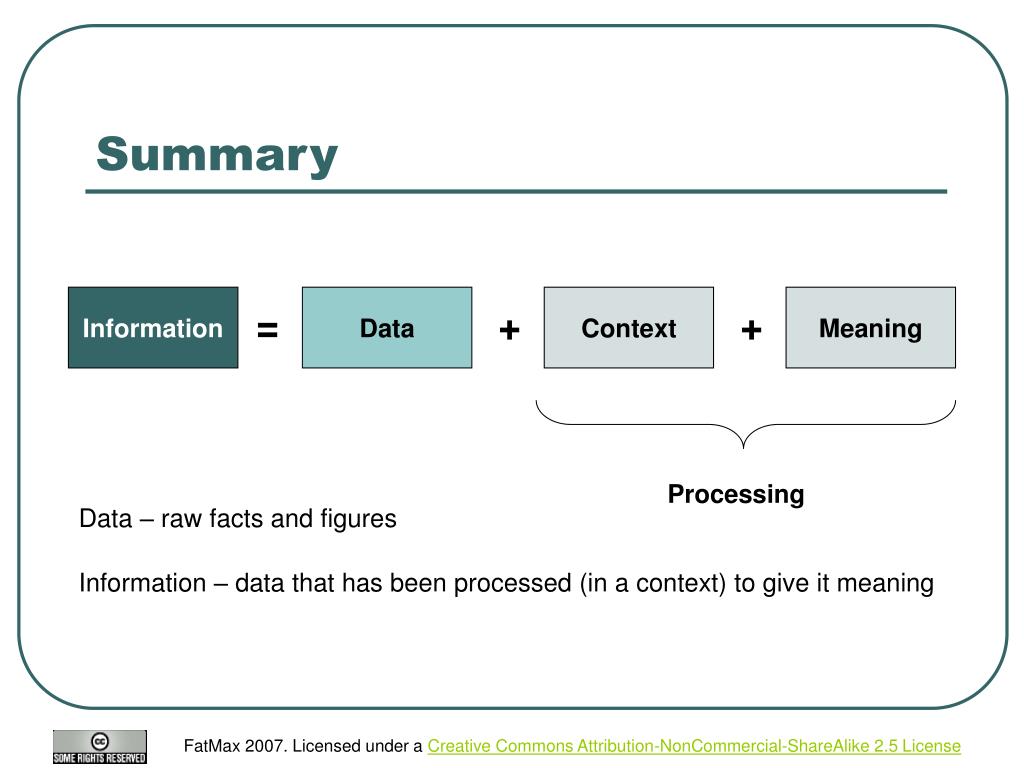 Summary

Information = Data + Context + Meaning

Processing

Data – raw facts and figures

Information – data that has been processed (in a context) to give it meaning

cc SOME RIGHTS RESERVED

FatMax 2007. Licensed under a Creative Commons Attribution-NonCommercial-ShareAlike 2.5 License